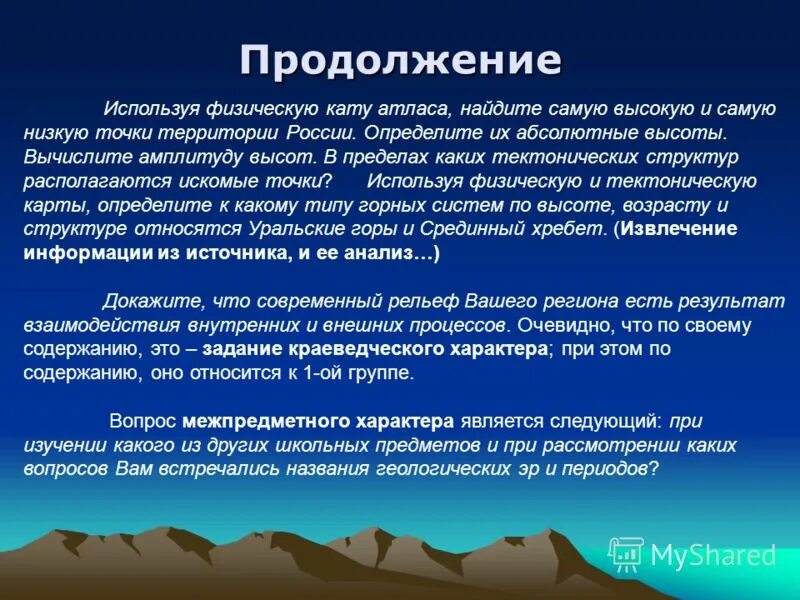 Продолжение

Используя физическую кату атласа, найдите самую высокую и самую низкую точки территории России. Определите их абсолютные высоты. Вычислите амплитуду высот. В пределах каких тектонических структур располагаются искомые точки? Используя физическую и тектоническую карты, определите к какому типу горных систем по высоте, возрасту и структуре относятся Уральские горы и Срединный хребет. (Извлечение информации из источника, и ее анализ…)

Докажите, что современный рельеф Вашего региона есть результат взаимодействия внутренних и внешних процессов. Очевидно, что по своему содержанию, это – задание краеведческого характера; при этом по содержанию, оно относится к 1-ой группе.

Вопрос межпредметного характера является следующий: при изучении какого из других школьных предметов и при рассмотрении каких вопросов Вам встречались названия геологических эр и периодов?

MyShared